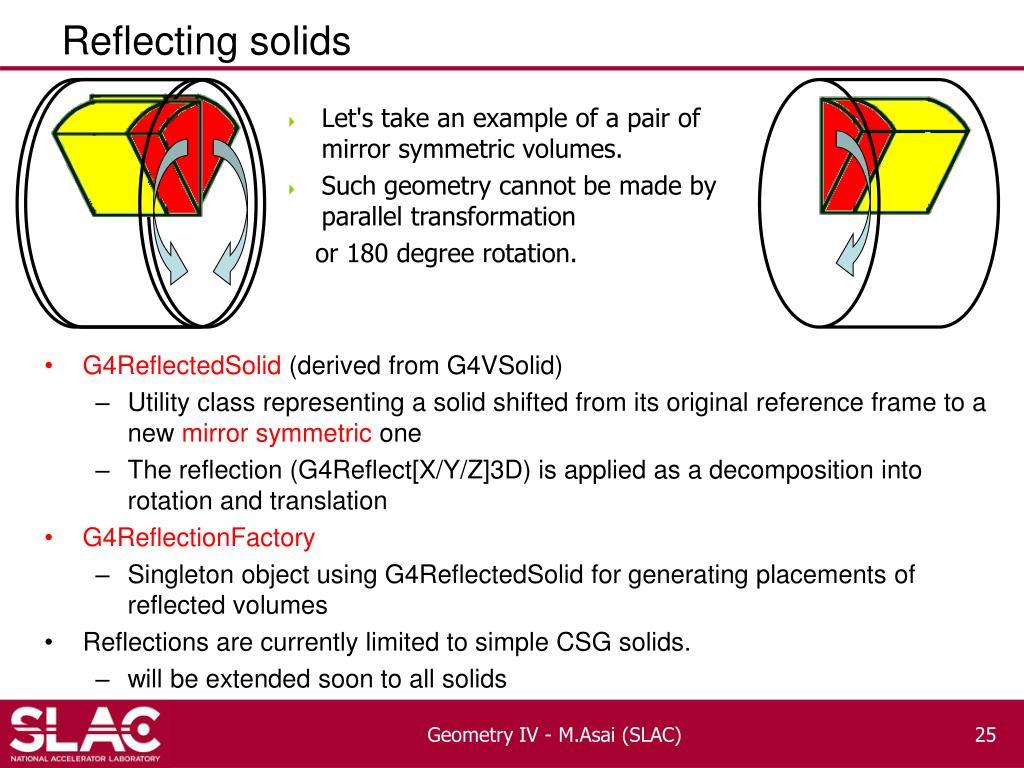 Reflecting solids

Let's take an example of a pair of mirror symmetric volumes.

Such geometry cannot be made by parallel transformation
or 180 degree rotation.

• G4ReflectedSolid (derived from G4VSolid)
– Utility class representing a solid shifted from its original reference frame to a new mirror symmetric one
– The reflection (G4Reflect[X/Y/Z]3D) is applied as a decomposition into rotation and translation
• G4ReflectionFactory
– Singleton object using G4ReflectedSolid for generating placements of reflected volumes
• Reflections are currently limited to simple CSG solids.
– will be extended soon to all solids

SLAC
NATIONAL ACCELERATOR LABORATORY

Geometry IV - M.Asai (SLAC)

25